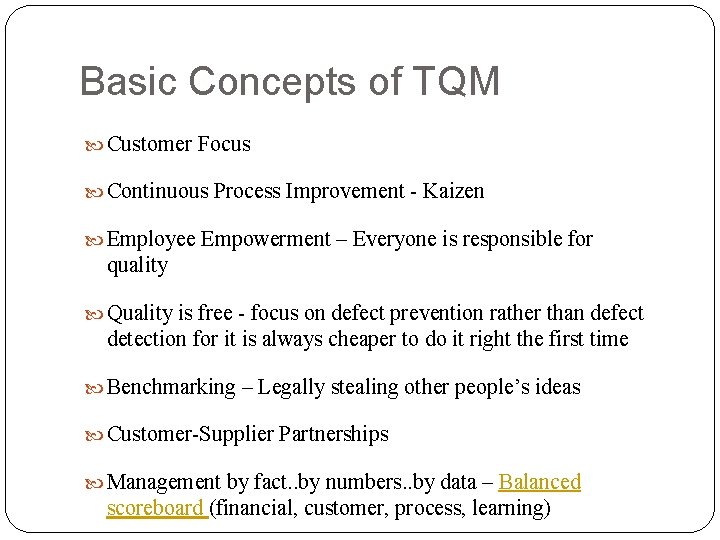 Basic Concepts of TQM

Customer Focus

Continuous Process Improvement - Kaizen

Employee Empowerment – Everyone is responsible for quality

Quality is free - focus on defect prevention rather than defect detection for it is always cheaper to do it right the first time

Benchmarking – Legally stealing other people's ideas

Customer-Supplier Partnerships

Management by fact..by numbers..by data – Balanced scoreboard (financial, customer, process, learning)